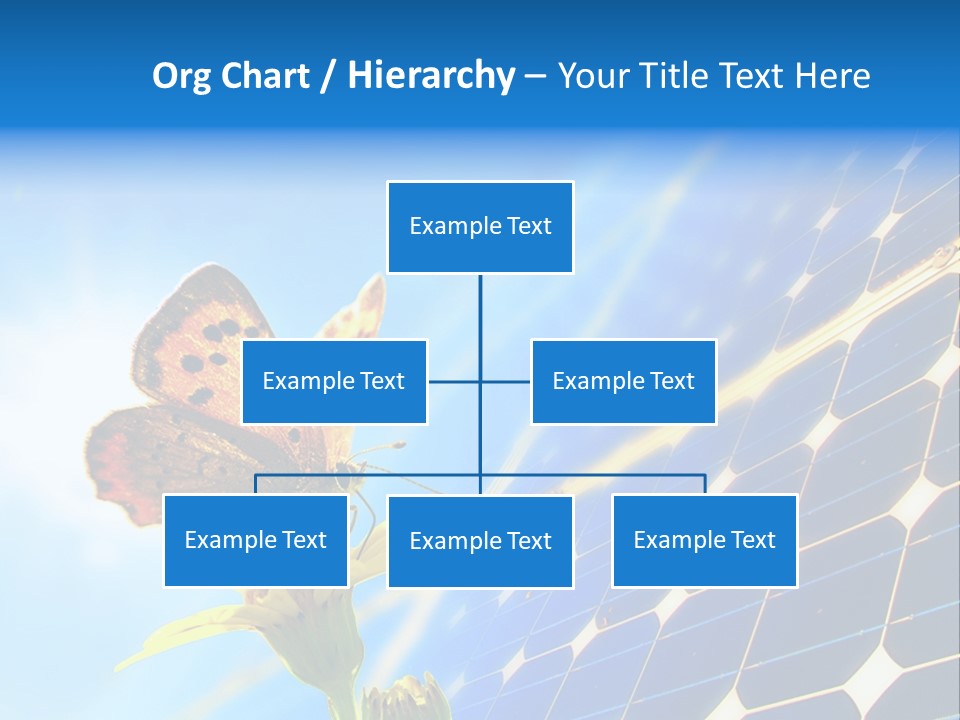 Org Chart / Hierarchy – Your Title Text Here

Example Text

Example Text

Example Text

Example Text

Example Text

Example Text